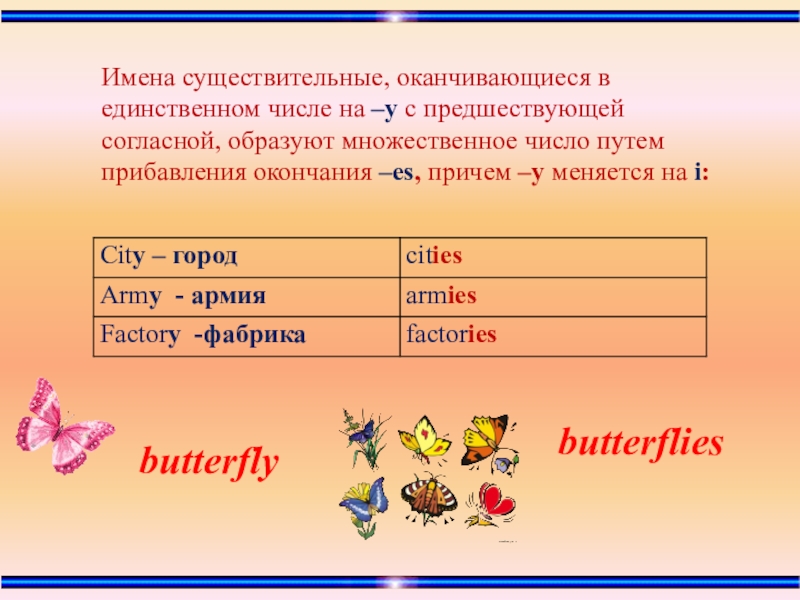 Имена существительные, оканчивающиеся в единственном числе на –y с предшествующей согласной, образуют множественное число путем прибавления окончания –es, причем –y меняется на i:

| City – город | cities |
|---|---|
| Army - армия | armies |
| Factory -фабрика | factories |

butterfly

butterflies